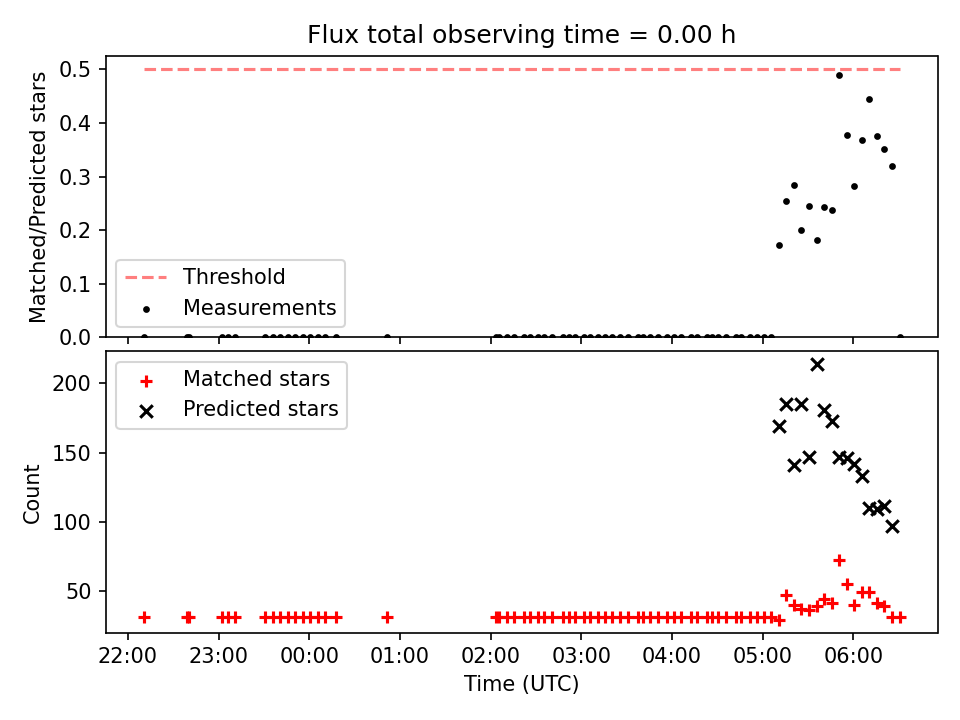 Flux total observing time = 0.00 h

Matched/Predicted stars

0.5
0.4
0.3
0.2
0.1
0.0

Threshold
Measurements

Matched stars
Predicted stars

Count

200
150
100
50

22:00
23:00
00:00
01:00
02:00
03:00
04:00
05:00
06:00

Time (UTC)